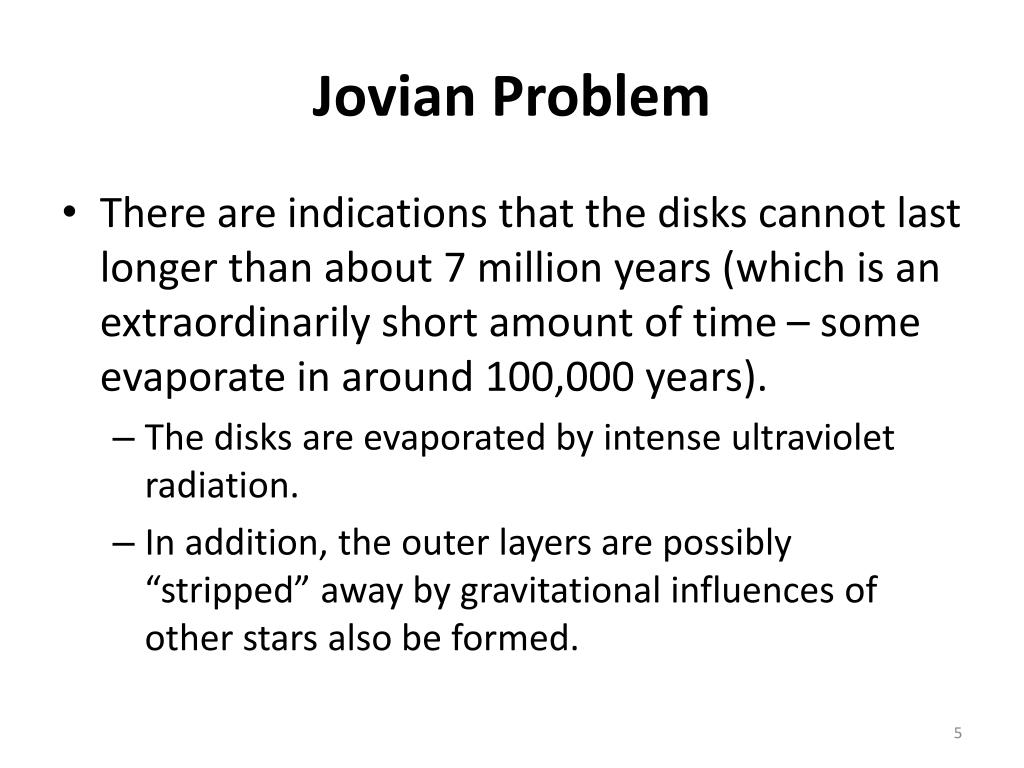 Jovian Problem

• There are indications that the disks cannot last longer than about 7 million years (which is an extraordinarily short amount of time – some evaporate in around 100,000 years).

– The disks are evaporated by intense ultraviolet radiation.

– In addition, the outer layers are possibly “stripped” away by gravitational influences of other stars also be formed.

5